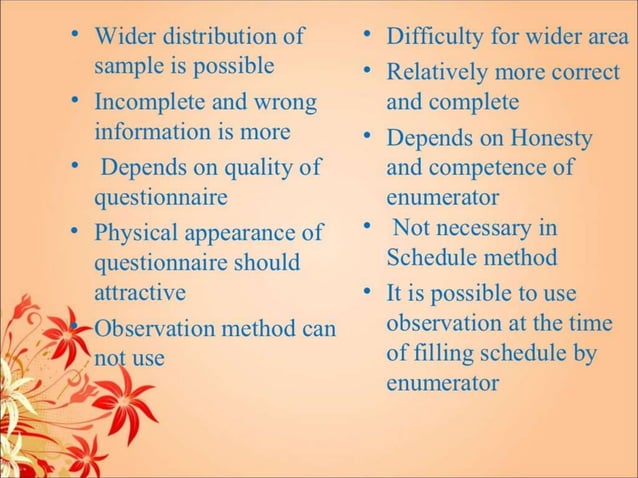 • Wider distribution of sample is possible
• Incomplete and wrong information is more
• Depends on quality of questionnaire
• Physical appearance of questionnaire should attractive
• Observation method can not use

• Difficulty for wider area
• Relatively more correct and complete
• Depends on Honesty and competence of enumerator
• Not necessary in Schedule method
• It is possible to use observation at the time of filling schedule by enumerator